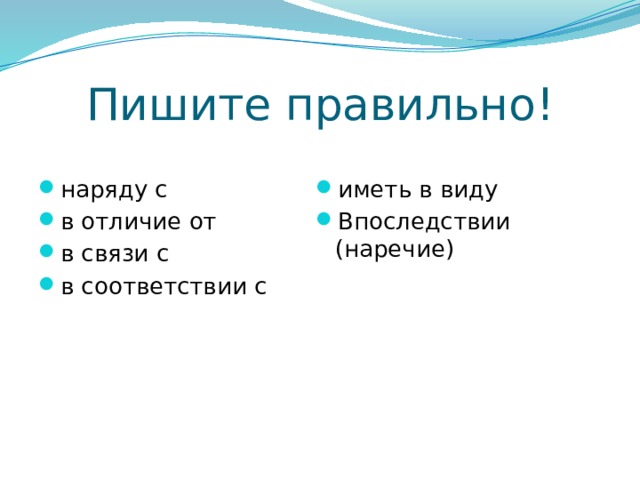 Пишите правильно!

- наряду с
- в отличие от
- в связи с
- в соответствии с

- иметь в виду
- Впоследствии (наречие)